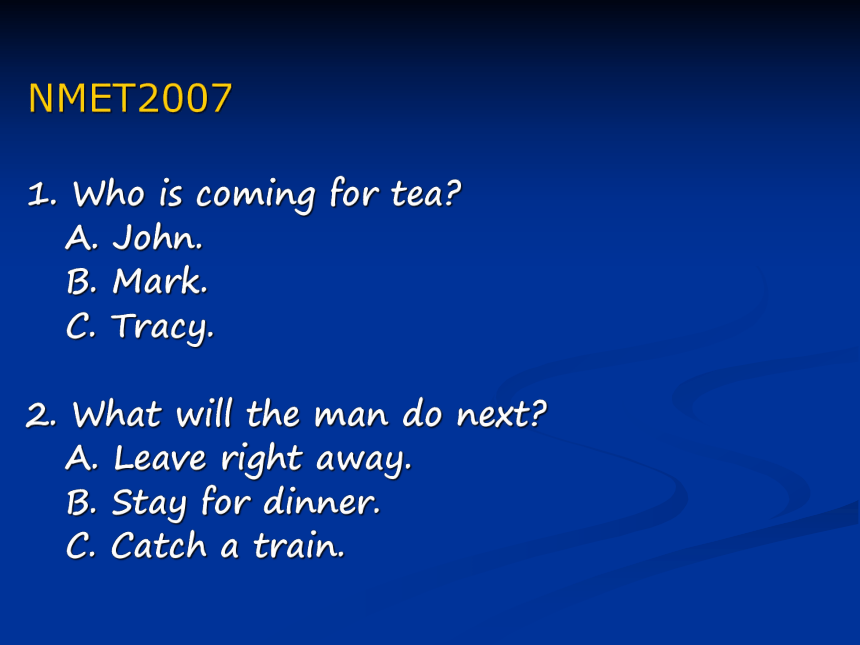 NMET2007

1. Who is coming for tea?
A. John.
B. Mark.
C. Tracy.

2. What will the man do next?
A. Leave right away.
B. Stay for dinner.
C. Catch a train.